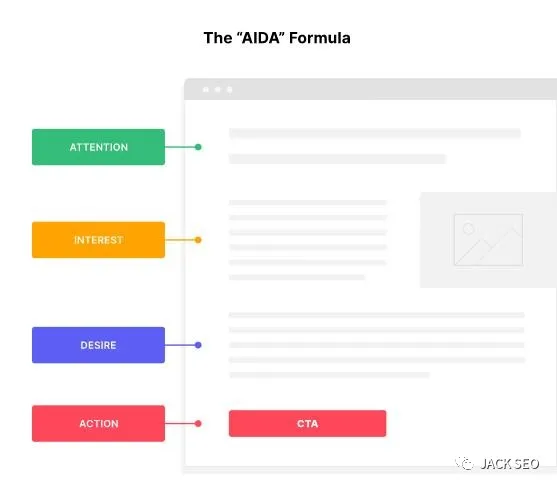 The “AIDA” Formula

ATTENTION

INTEREST

DESIRE

ACTION

CTA

JACK SEO